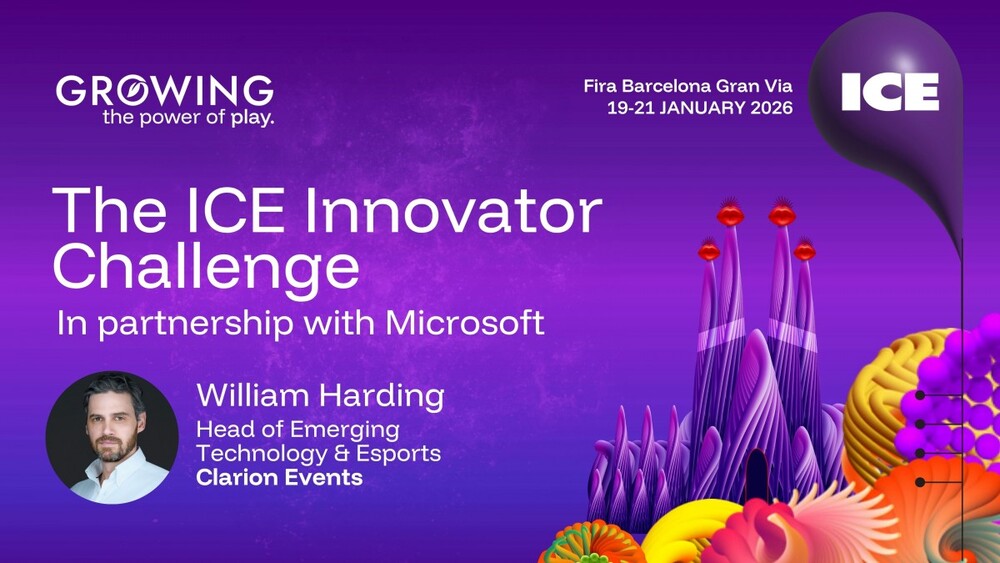 GROWING
the power of play.

Fira Barcelona Gran Via
19-21 JANUARY 2026

ICE

The ICE Innovator Challenge
In partnership with Microsoft

William Harding
Head of Emerging Technology & Esports
Clarion Events